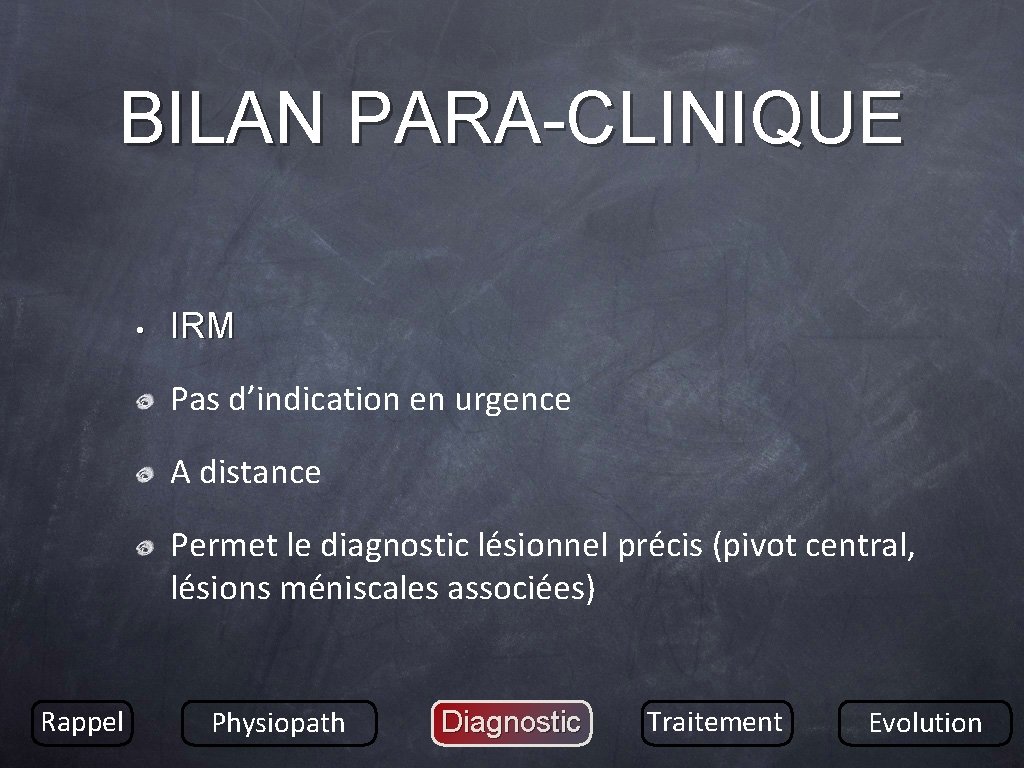 BILAN PARA-CLINIQUE

• IRM

Pas d’indication en urgence

A distance

Permet le diagnostic lésionnel précis (pivot central, lésions méniscales associées)

Rappel

Physiopath

Diagnostic

Traitement

Evolution